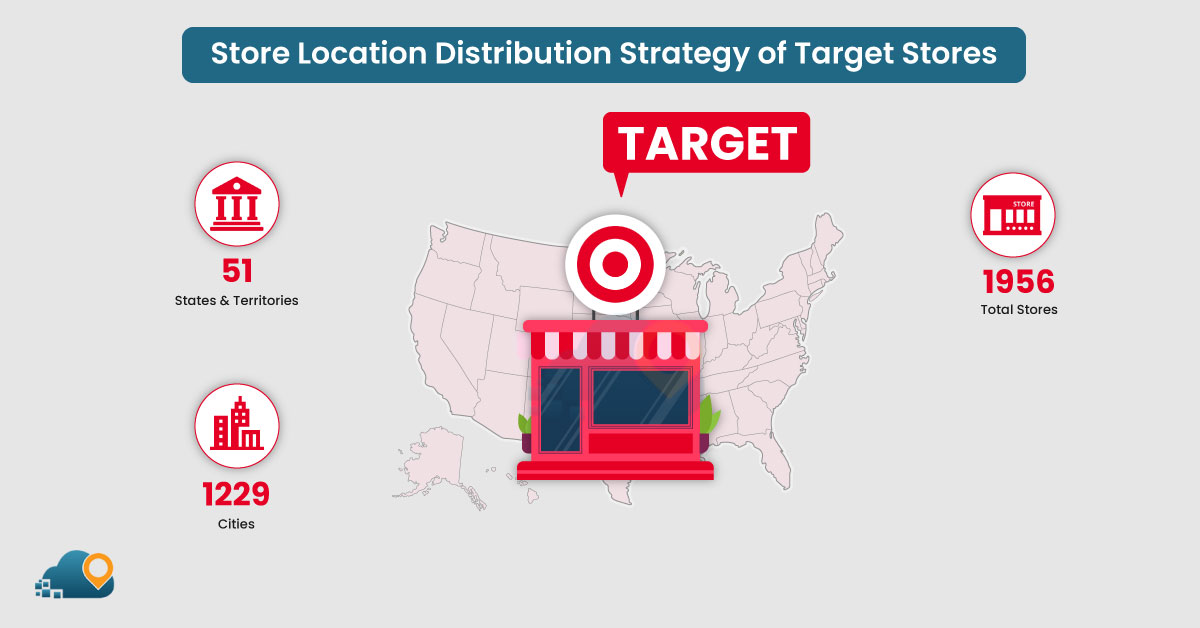 Store Location Distribution Strategy of Target Stores

TARGET

51
States & Territories

1229
Cities

STORE

1956
Total Stores